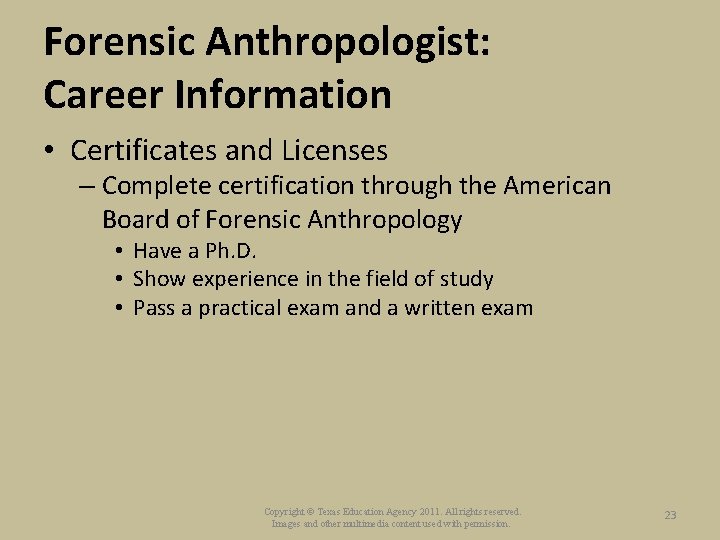 Forensic Anthropologist: Career Information

• Certificates and Licenses
– Complete certification through the American Board of Forensic Anthropology
• Have a Ph.D.
• Show experience in the field of study
• Pass a practical exam and a written exam

Copyright © Texas Education Agency 2011. All rights reserved.
Images and other multimedia content used with permission.

23